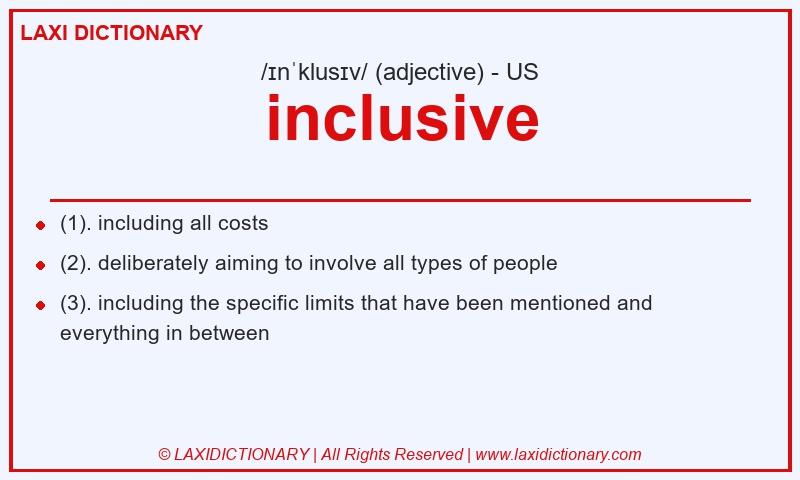 LAXI DICTIONARY

/ɪnˈklusɪv/ (adjective) - US

inclusive

- (1). including all costs
- (2). deliberately aiming to involve all types of people
- (3). including the specific limits that have been mentioned and everything in between

© LAXIDICTIONARY | All Rights Reserved | www.laxidictionary.com